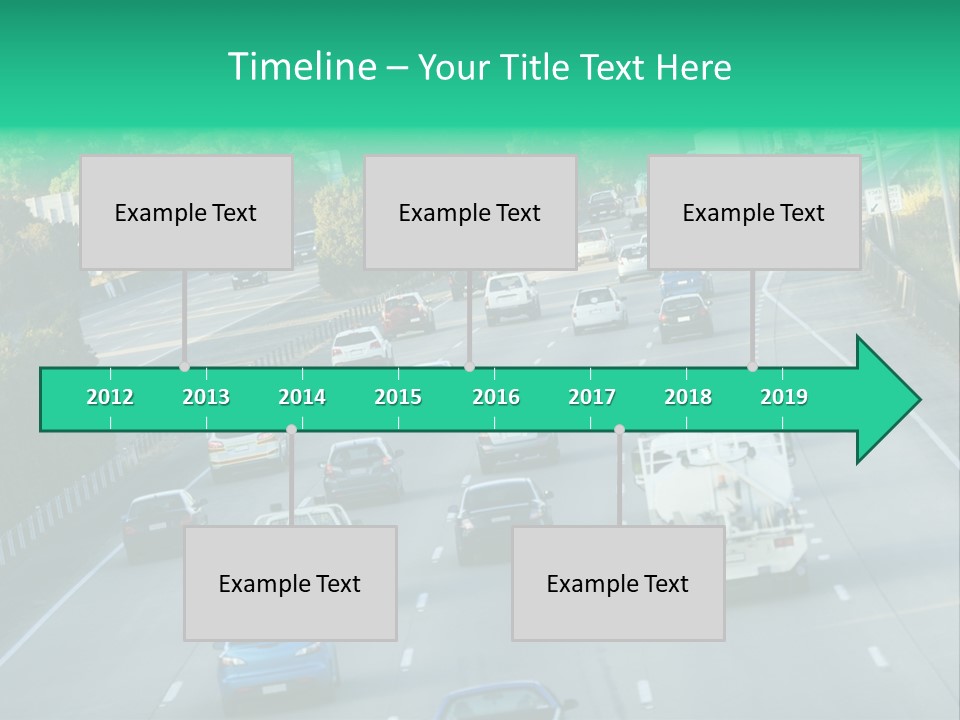 Timeline – Your Title Text Here

Example Text

Example Text

Example Text

2012 2013 2014 2015 2016 2017 2018 2019

Example Text

Example Text